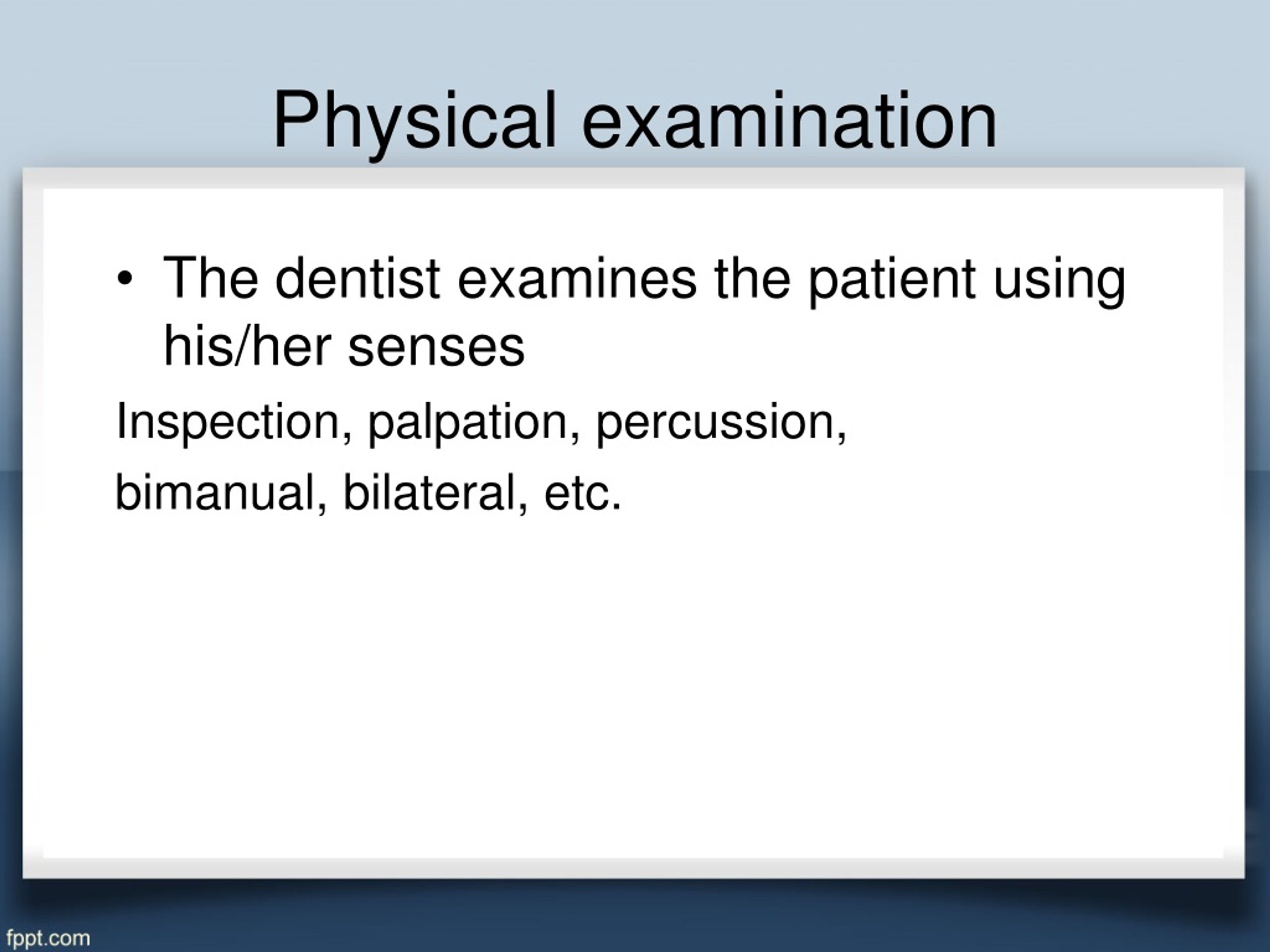 Physical examination

• The dentist examines the patient using his/her senses

Inspection, palpation, percussion,

bimanual, bilateral, etc.

fppt.com